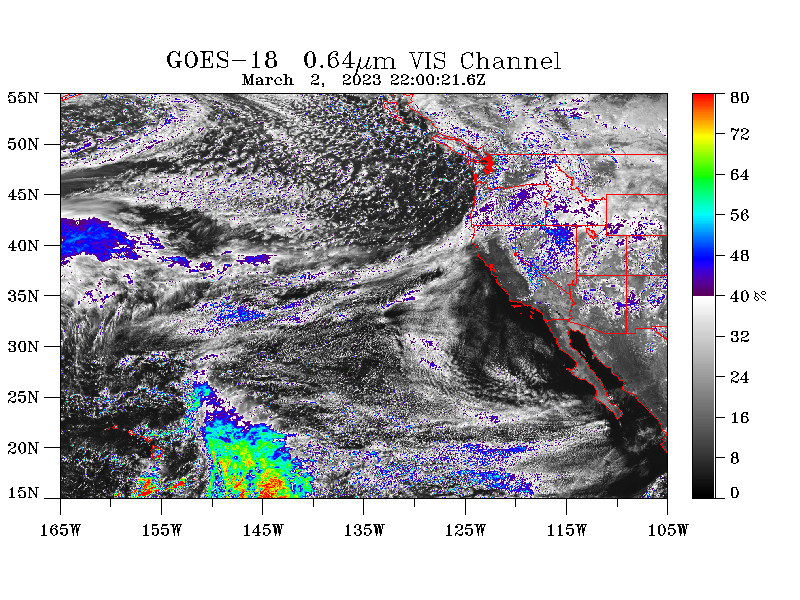 GOES-18 0.64$\mu$m VIS Channel
March 2, 2023 22:00:21.6Z

55N
50N
45N
40N
35N
30N
25N
20N
15N

165W 155W 145W 135W 125W 115W 105W

80
72
64
56
48
40 %
32
24
16
8
0